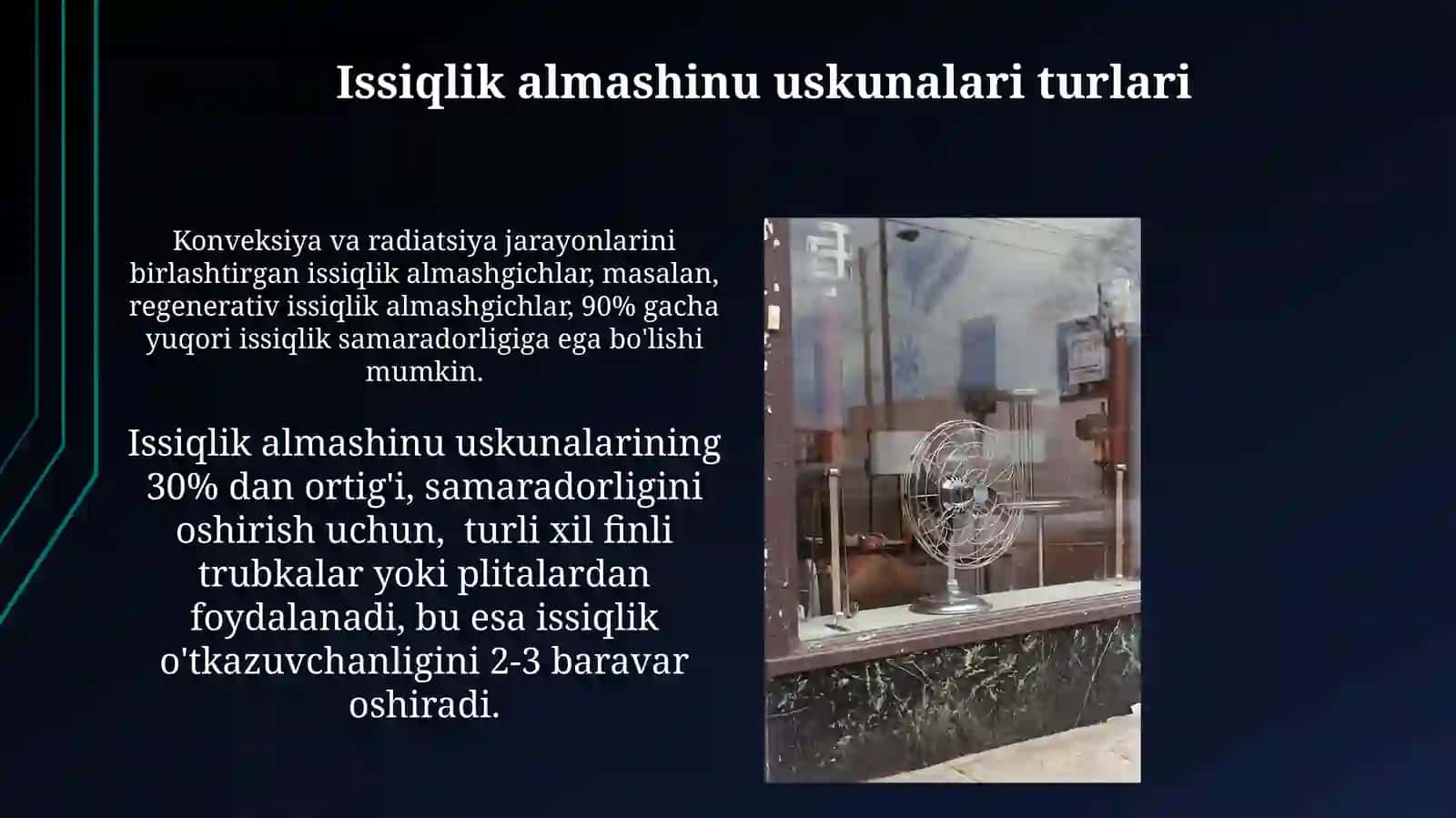 Issiqlik almashinu uskunalari turlari

Konveksiya va radiatsiya jarayonlarini birlashtirgan issiqlik almashgichlar, masalan, regenerativ issiqlik almashgichlar, 90% gacha yuqori issiqlik samaradorligiga ega bo'lishi mumkin.

Issiqlik almashinu uskunalarining 30% dan ortig'i, samaradorligini oshirish uchun, turli xil finli trubkalar yoki plitalardan foydalanadi, bu esa issiqlik o'tkazuvchanligini 2-3 baravar oshiradi.